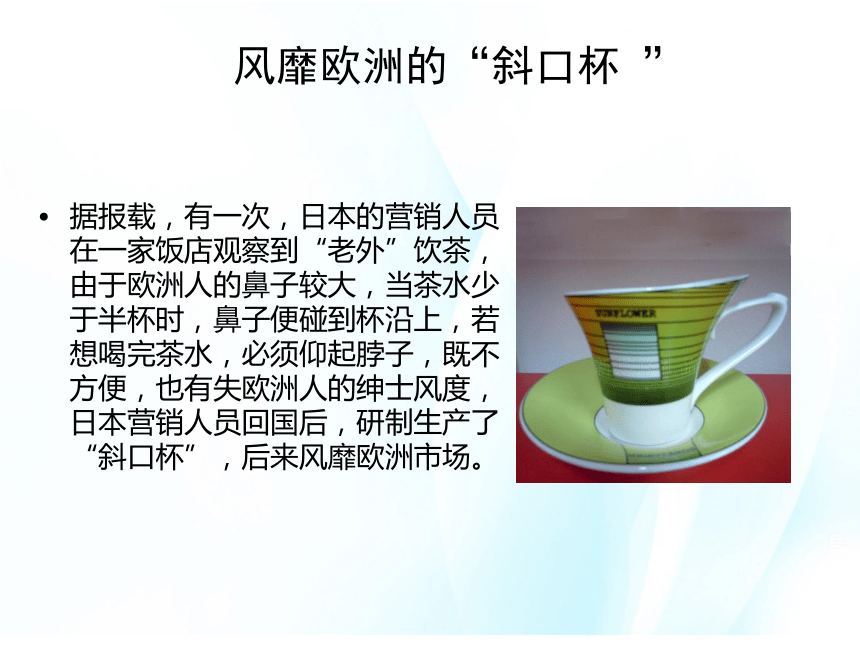 风靡欧洲的“斜口杯 ”

• 据报载，有一次，日本的营销人员在一家饭店观察到“老外”饮茶，由于欧洲人的鼻子较大，当茶水少于半杯时，鼻子便碰到杯沿上，若想喝完茶水，必须仰起脖子，既不方便，也有失欧洲人的绅士风度，日本营销人员回国后，研制生产了“斜口杯”，后来风靡欧洲市场。

SUNFLOWER